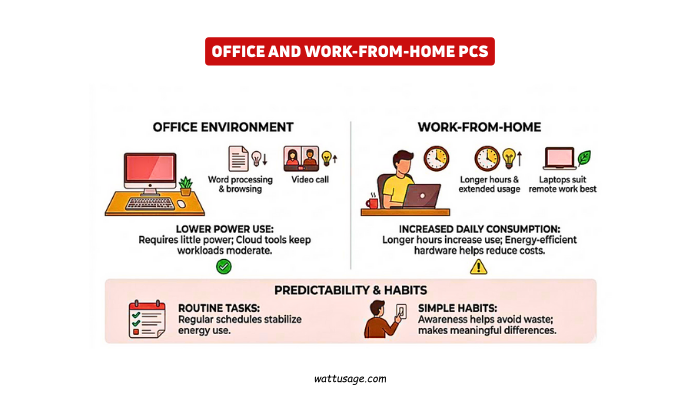 OFFICE AND WORK-FROM-HOME PCS

OFFICE ENVIRONMENT

Word processing & browsing

Video call

LOWER POWER USE:
Requires little power; Cloud tools keep workloads moderate.

WORK-FROM-HOME

Longer hours & extended usage

Laptops suit remote work best

INCREASED DAILY CONSUMPTION:
Longer hours increase use; Energy-efficient hardware helps reduce costs.

PREDICTABILITY & HABITS

ROUTINE TASKS:
Regular schedules stabilize energy use.

SIMPLE HABITS:
Awareness helps avoid waste; makes meaningful differences.

wattusage.com